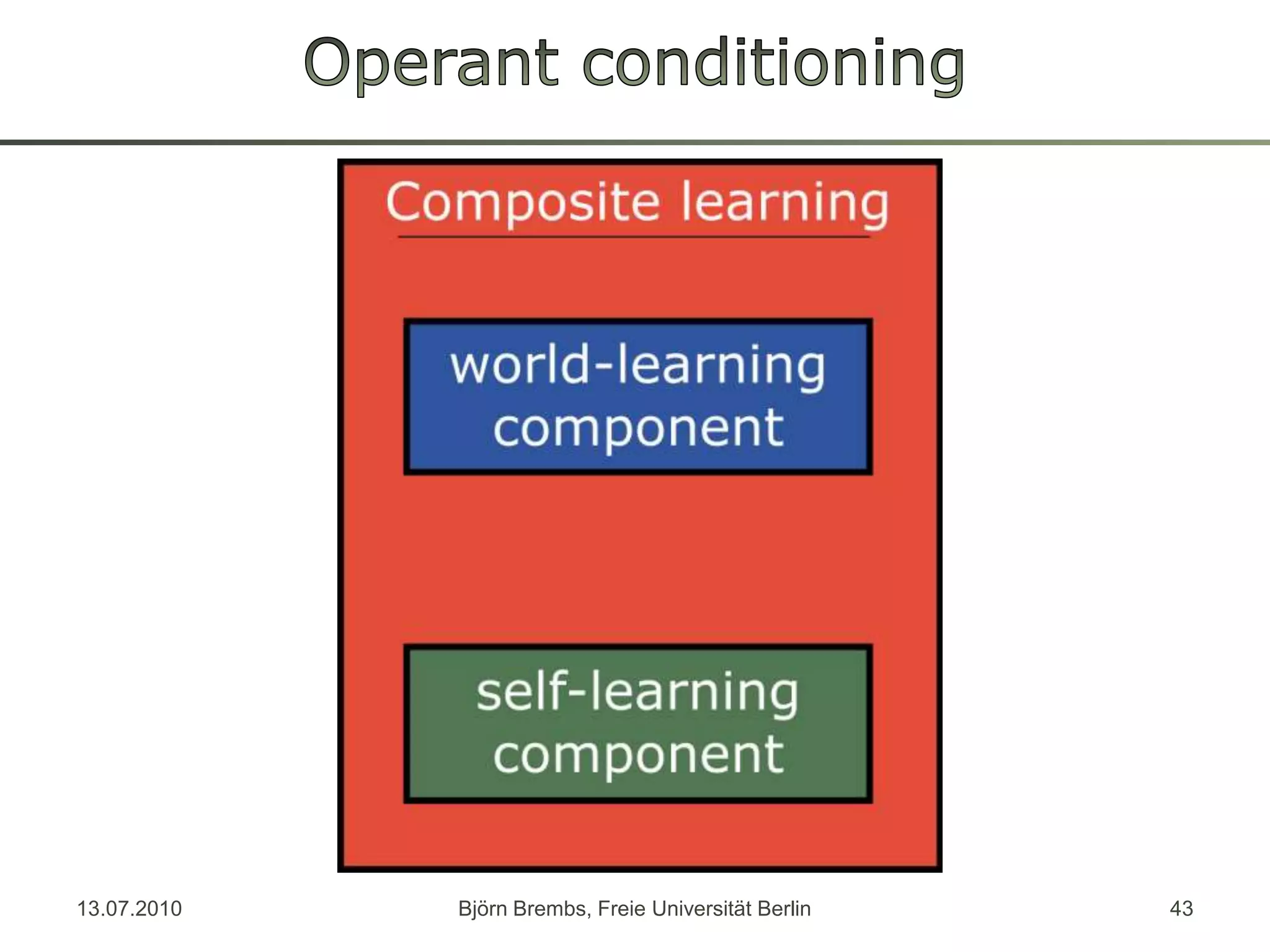 Operant conditioning

Composite learning

world-learning component

self-learning component

13.07.2010

Björn Brembs, Freie Universität Berlin

43